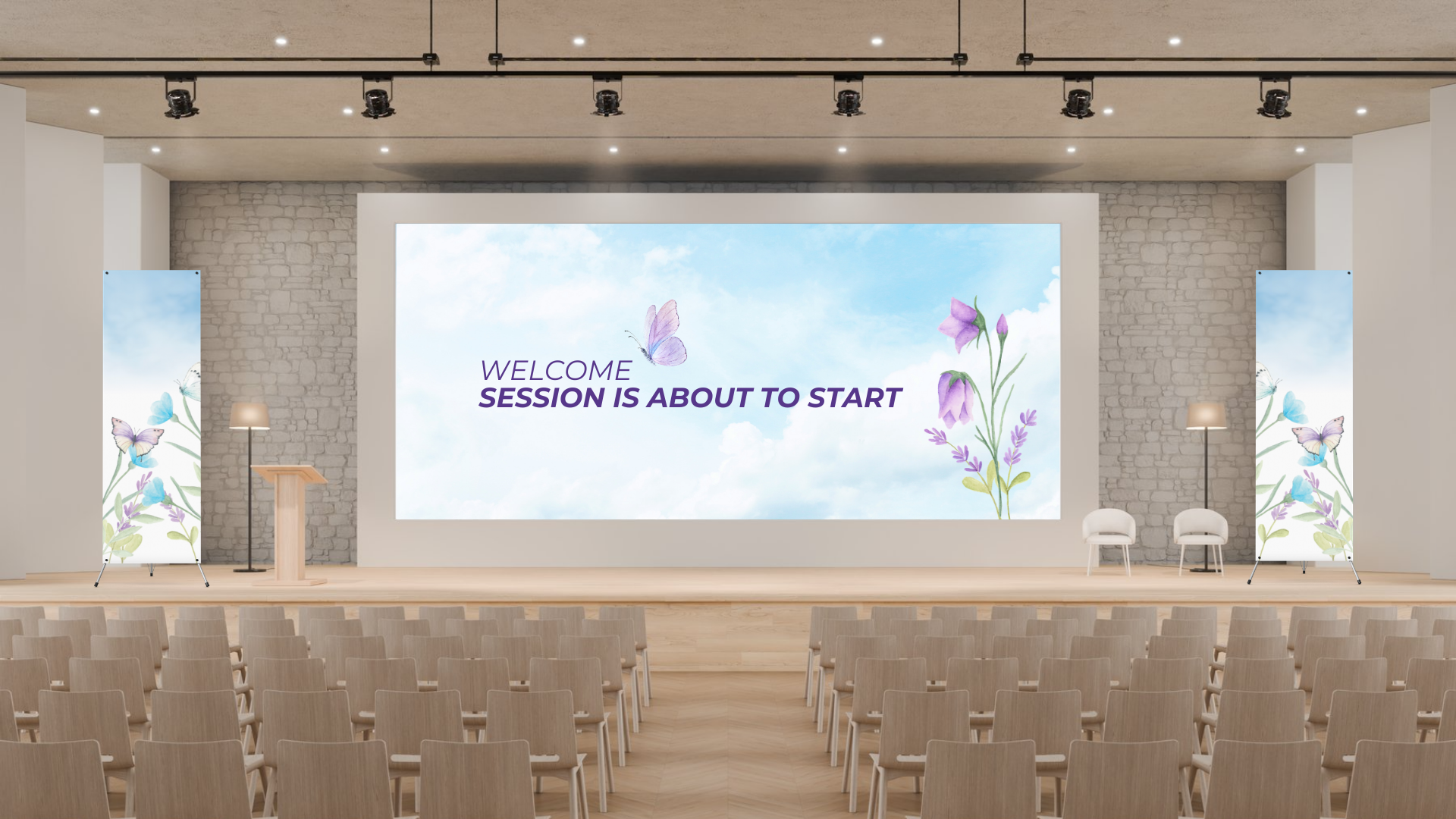 WELCOME
SESSION IS ABOUT TO START